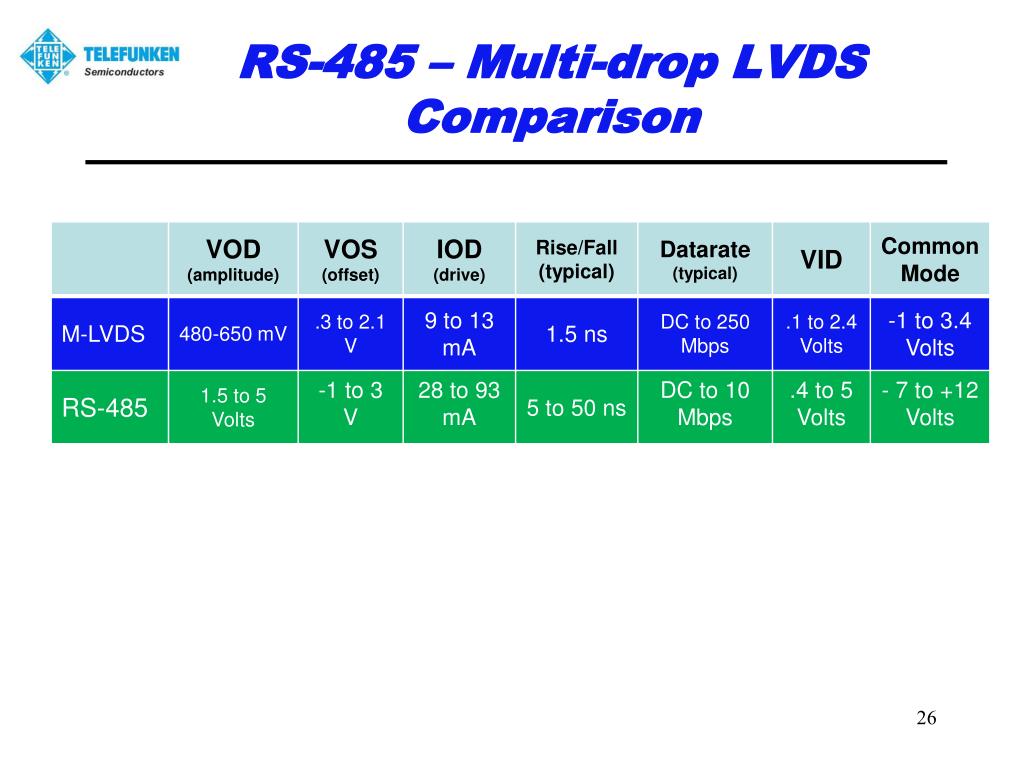 TELE FUN KEN
TELEFUNKEN
Semiconductors

RS-485 – Multi-drop LVDS Comparison

| | VOD (amplitude) | VOS (offset) | IOD (drive) | Rise/Fall (typical) | Datarate (typical) | VID | Common Mode |
|---|---|---|---|---|---|---|---|
| M-LVDS | 480-650 mV | .3 to 2.1 V | 9 to 13 mA | 1.5 ns | DC to 250 Mbps | .1 to 2.4 Volts | -1 to 3.4 Volts |
| RS-485 | 1.5 to 5 Volts | -1 to 3 V | 28 to 93 mA | 5 to 50 ns | DC to 10 Mbps | .4 to 5 Volts | - 7 to +12 Volts |

26